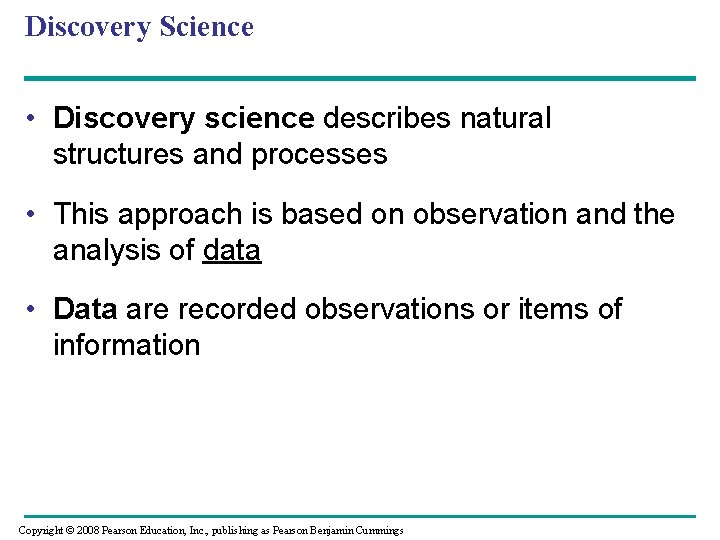 Discovery Science

• Discovery science describes natural structures and processes

• This approach is based on observation and the analysis of data

• Data are recorded observations or items of information

Copyright © 2008 Pearson Education, Inc., publishing as Pearson Benjamin Cummings